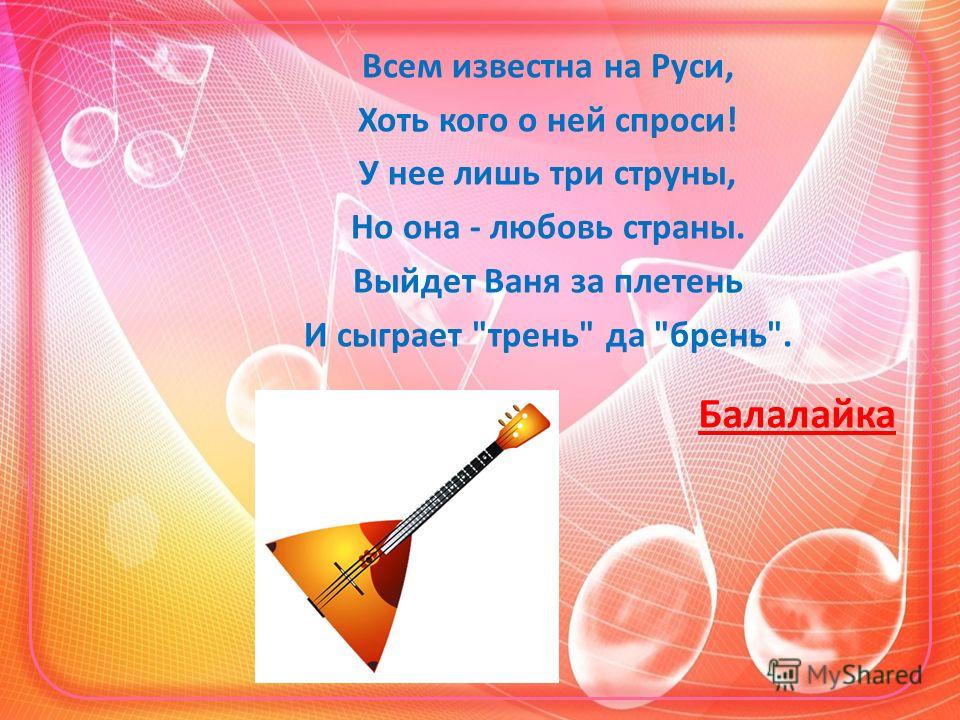 Всем известна на Руси,
Хоть кого о ней спроси!
У нее лишь три струны,
Но она - любовь страны.
Выйдет Ваня за плетень
И сыграет "трень" да "брень".

Балалайка

MyShared